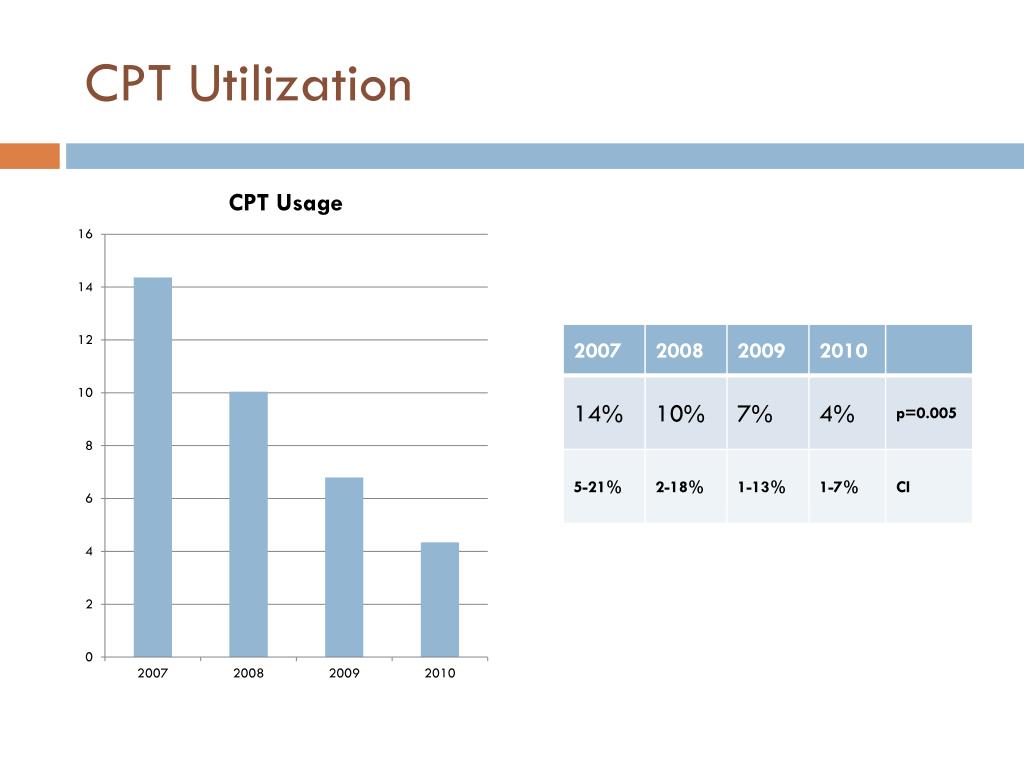 CPT Utilization

CPT Usage

16
14
12
10
8
6
4
2
0

2007 2008 2009 2010

| 2007 | 2008 | 2009 | 2010 | |
|---|---|---|---|---|
| 14% | 10% | 7% | 4% | p=0.005 |
| 5-21% | 2-18% | 1-13% | 1-7% | CI |